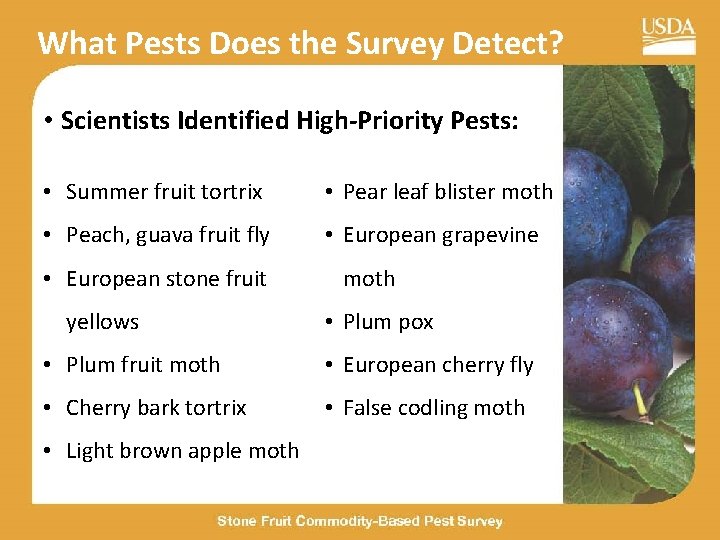 What Pests Does the Survey Detect?

USDA

• Scientists Identified High-Priority Pests:

• Summer fruit tortrix
• Peach, guava fruit fly
• European stone fruit yellows
• Plum fruit moth
• Cherry bark tortrix
• Light brown apple moth

• Pear leaf blister moth
• European grapevine moth
• Plum pox
• European cherry fly
• False codling moth

Stone Fruit Commodity-Based Pest Survey